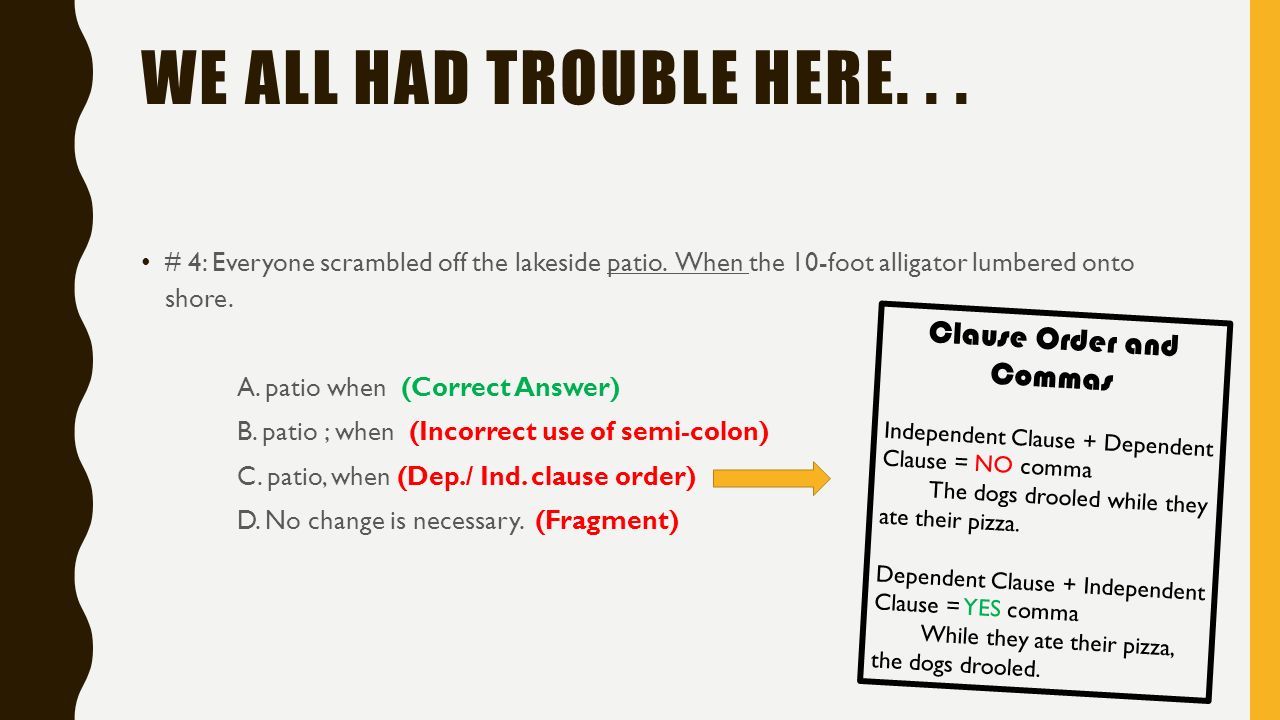 WE ALL HAD TROUBLE HERE. . .

• # 4: Everyone scrambled off the lakeside patio. When the 10-foot alligator lumbered onto shore.

A. patio when (Correct Answer)
B. patio ; when (Incorrect use of semi-colon)
C. patio, when (Dep./ Ind. clause order)
D. No change is necessary. (Fragment)

Clause Order and Commas

Independent Clause + Dependent Clause = NO comma
The dogs drooled while they ate their pizza.

Dependent Clause + Independent Clause = YES comma
While they ate their pizza, the dogs drooled.